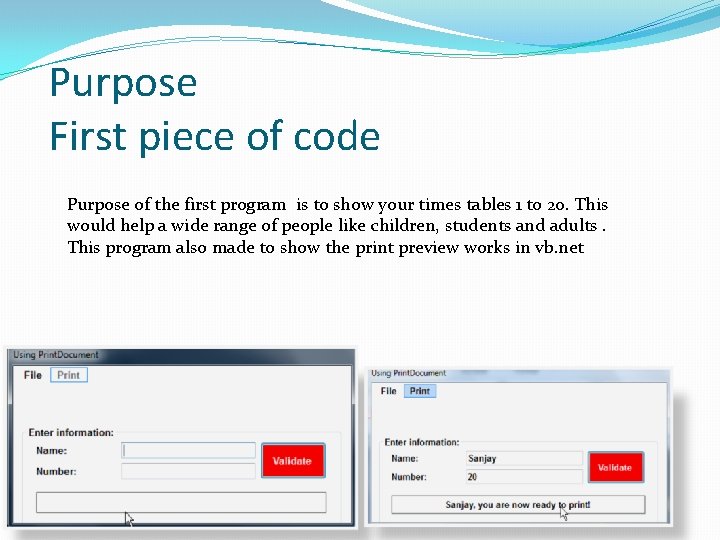 Purpose
First piece of code

Purpose of the first program is to show your times tables 1 to 20. This would help a wide range of people like children, students and adults . This program also made to show the print preview works in vb.net

Using PrintDocument
File Print
Enter information:
Name:
Number:
Validate

Using PrintDocument
File Print
Enter information:
Name: Sanjay
Number: 20
Validate
Sanjay, you are now ready to print!